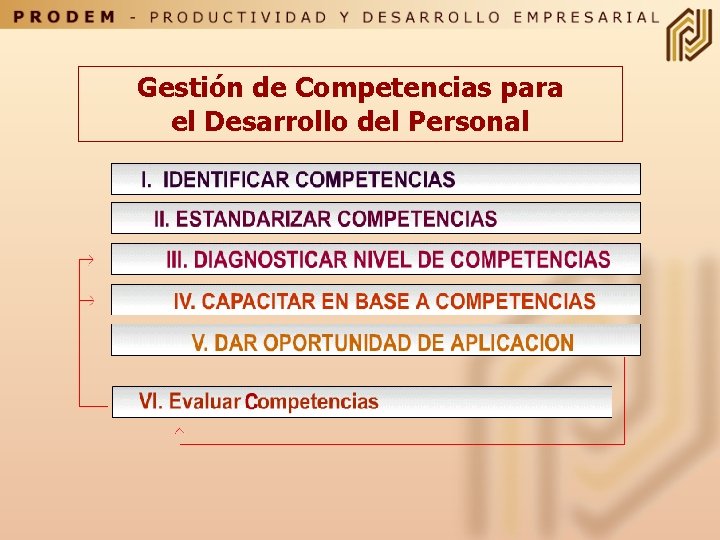 PRODEM - PRODUCTIVIDAD Y DESARROLLO EMPRESARIAL

Gestión de Competencias para el Desarrollo del Personal

I. IDENTIFICAR COMPETENCIAS

II. ESTANDARIZAR COMPETENCIAS

III. DIAGNOSTICAR NIVEL DE COMPETENCIAS

IV. CAPACITAR EN BASE A COMPETENCIAS

V. DAR OPORTUNIDAD DE APLICACION

VI. Evaluar Competencias